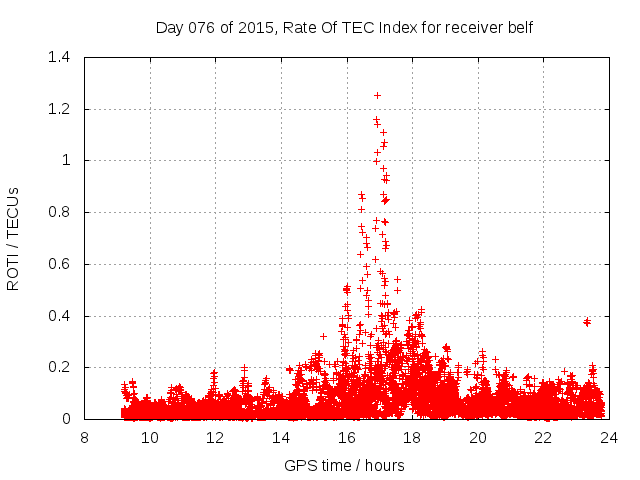 Day 076 of 2015, Rate Of TEC Index for receiver belf

ROTI / TECUs

1.4
1.2
1
0.8
0.6
0.4
0.2
0

8 10 12 14 16 18 20 22 24

GPS time / hours